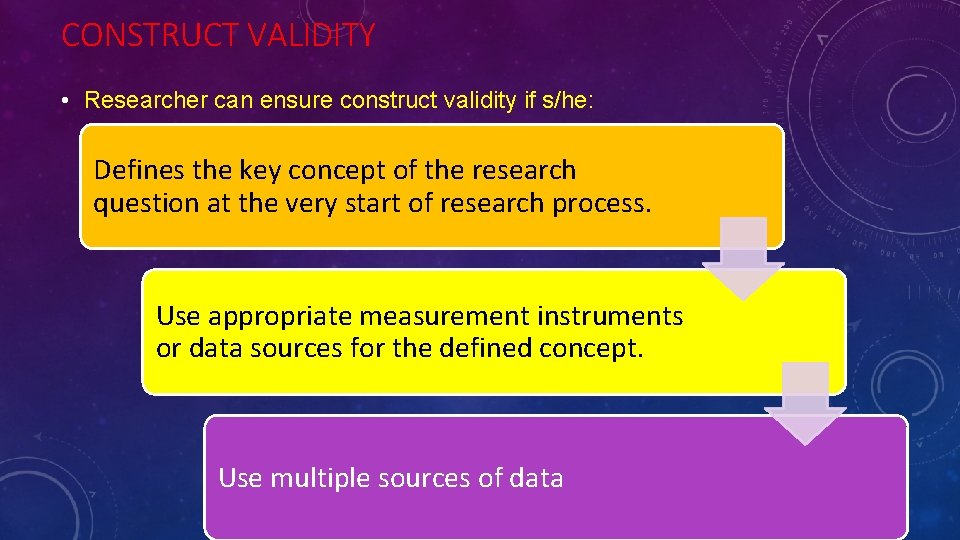 CONSTRUCT VALIDITY

• Researcher can ensure construct validity if s/he:

Defines the key concept of the research question at the very start of research process.

Use appropriate measurement instruments or data sources for the defined concept.

Use multiple sources of data